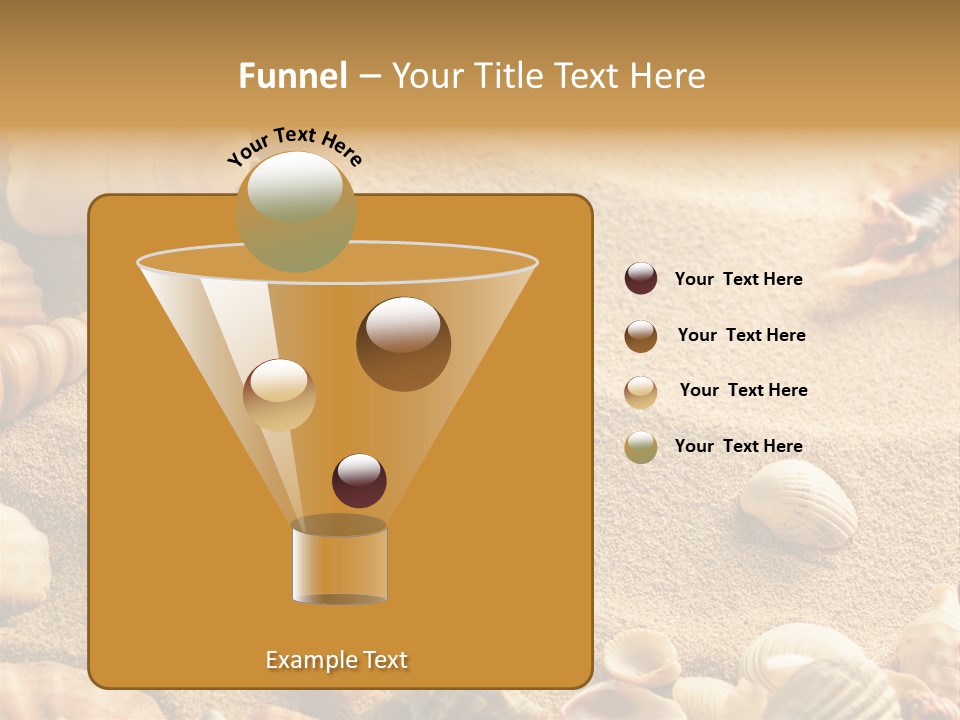 Funnel – Your Title Text Here

Your Text Here

Example Text

Your Text Here

Your Text Here

Your Text Here

Your Text Here